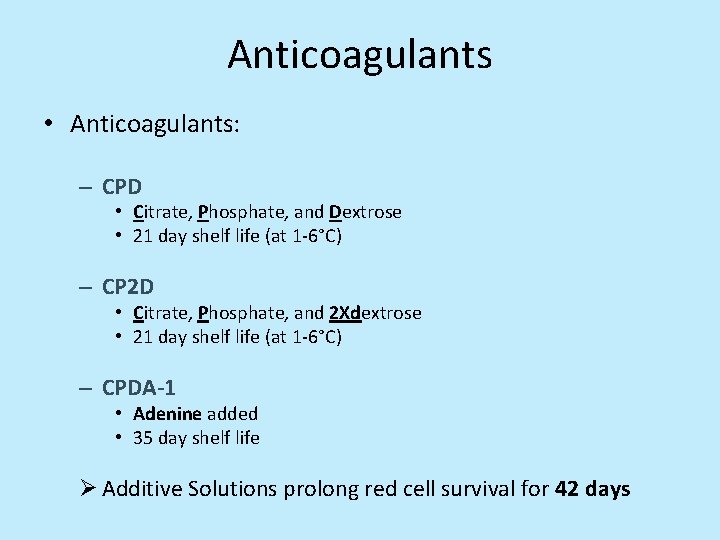 Anticoagulants

• Anticoagulants:

– CPD
  • Citrate, Phosphate, and Dextrose
  • 21 day shelf life (at 1-6°C)

– CP2D
  • Citrate, Phosphate, and 2Xdextrose
  • 21 day shelf life (at 1-6°C)

– CPDA-1
  • Adenine added
  • 35 day shelf life

➢ Additive Solutions prolong red cell survival for 42 days